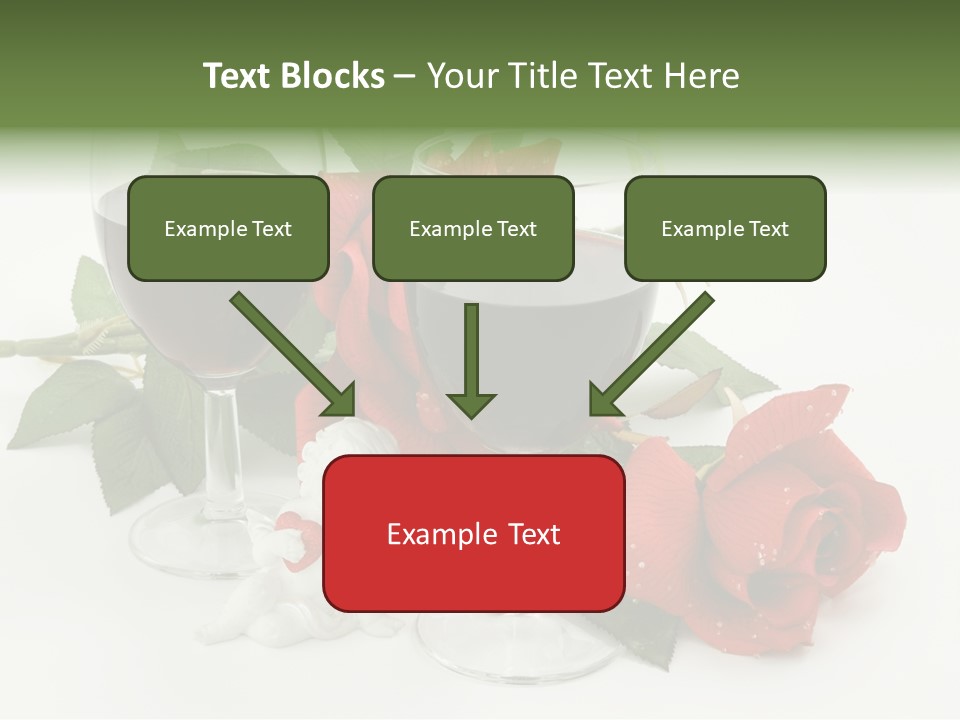 Text Blocks – Your Title Text Here

Example Text

Example Text

Example Text

Example Text